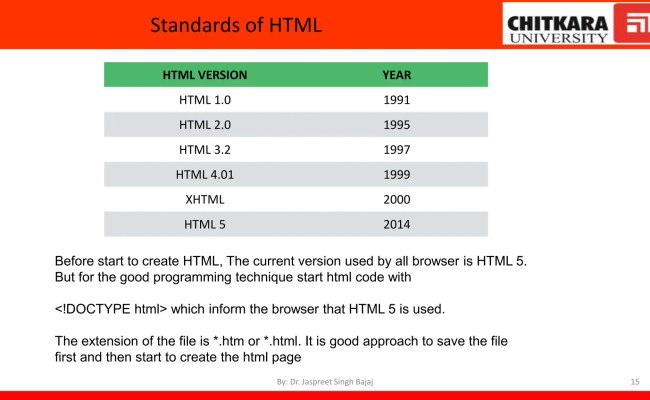 Standards of HTML

CHITKARA UNIVERSITY

| HTML VERSION | YEAR |
|---|---|
| HTML 1.0 | 1991 |
| HTML 2.0 | 1995 |
| HTML 3.2 | 1997 |
| HTML 4.01 | 1999 |
| XHTML | 2000 |
| HTML 5 | 2014 |

Before start to create HTML, The current version used by all browser is HTML 5. But for the good programming technique start html code with

<!DOCTYPE html> which inform the browser that HTML 5 is used.

The extension of the file is *.htm or *.html. It is good approach to save the file first and then start to create the html page

By: Dr. Jaspreet Singh Bajaj

15